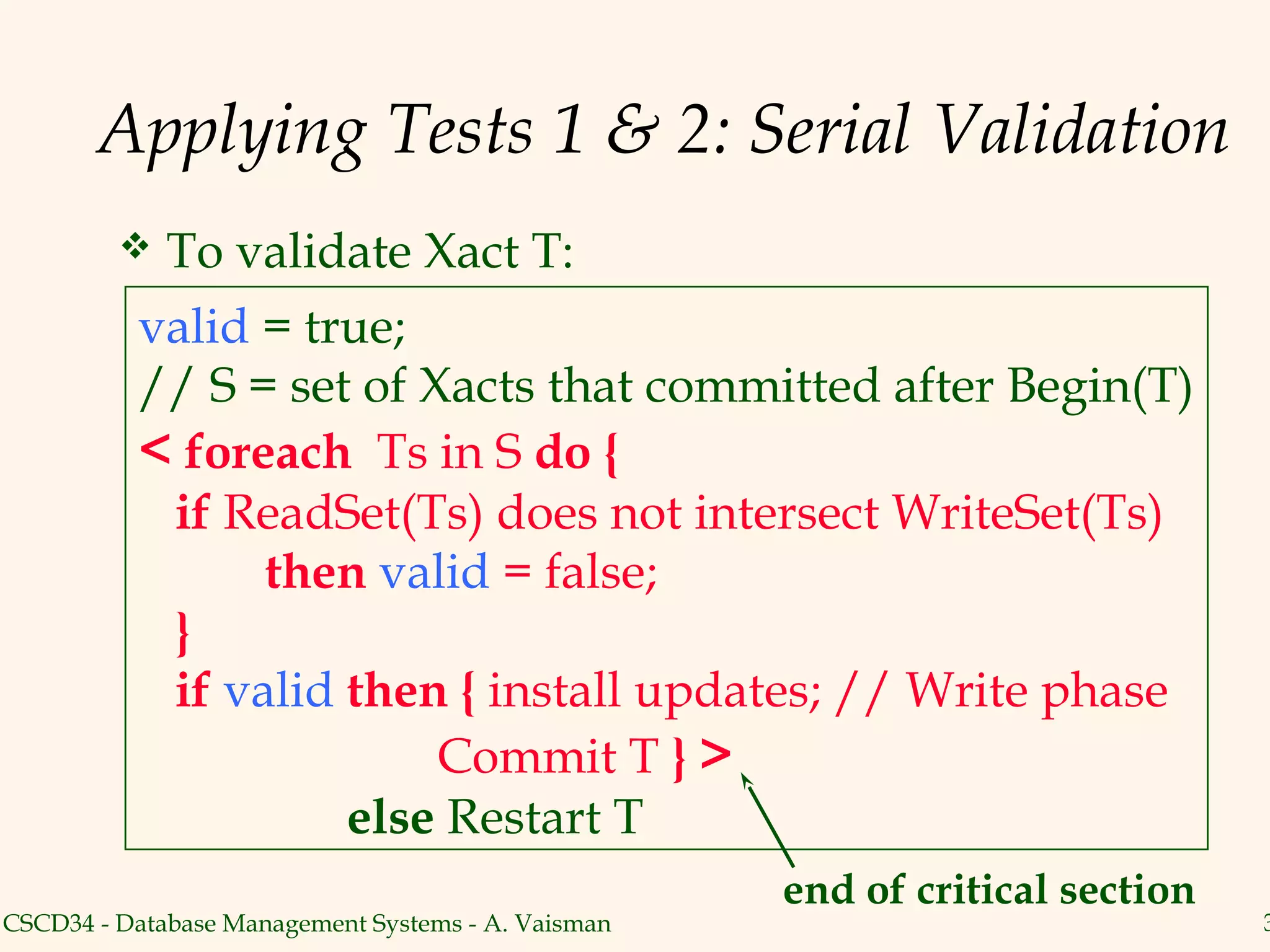 Applying Tests 1 & 2: Serial Validation

❖ To validate Xact T:

valid = true;
// S = set of Xacts that committed after Begin(T)
< foreach Ts in S do {
if ReadSet(Ts) does not intersect WriteSet(Ts)
then valid = false;
}
if valid then { install updates; // Write phase
Commit T } >
else Restart T

end of critical section

CSCD34 - Database Management Systems - A. Vaisman

3